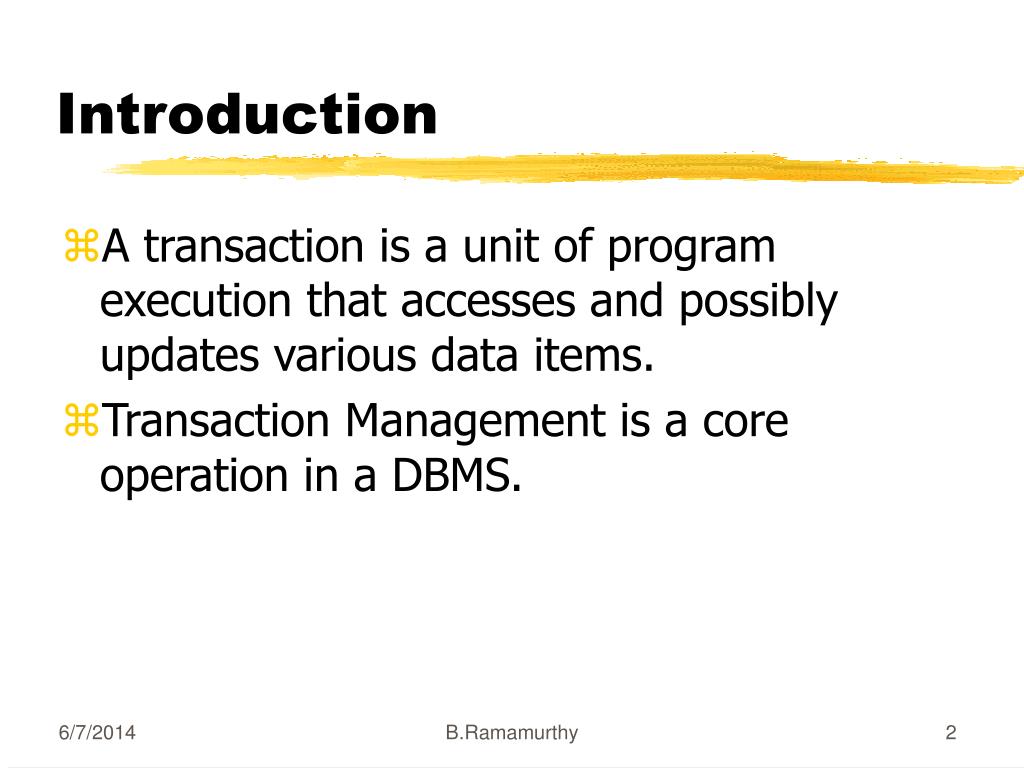 Introduction

⌘A transaction is a unit of program execution that accesses and possibly updates various data items.

⌘Transaction Management is a core operation in a DBMS.

6/7/2014

B.Ramamurthy

2